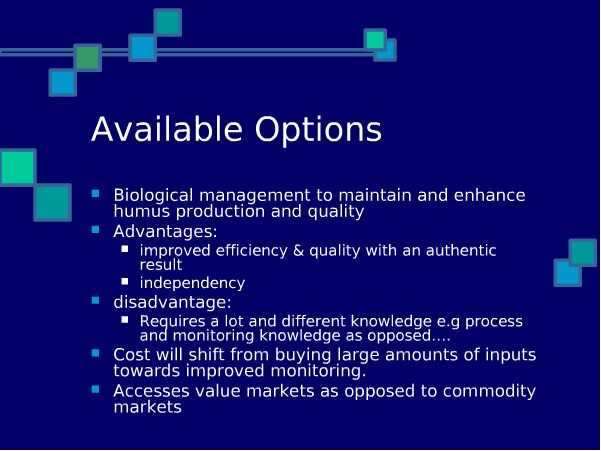 Available Options

- Biological management to maintain and enhance humus production and quality
- Advantages:
  - improved efficiency & quality with an authentic result
  - independency
- disadvantage:
  - Requires a lot and different knowledge e.g process and monitoring knowledge as opposed….
- Cost will shift from buying large amounts of inputs towards improved monitoring.
- Accesses value markets as opposed to commodity markets